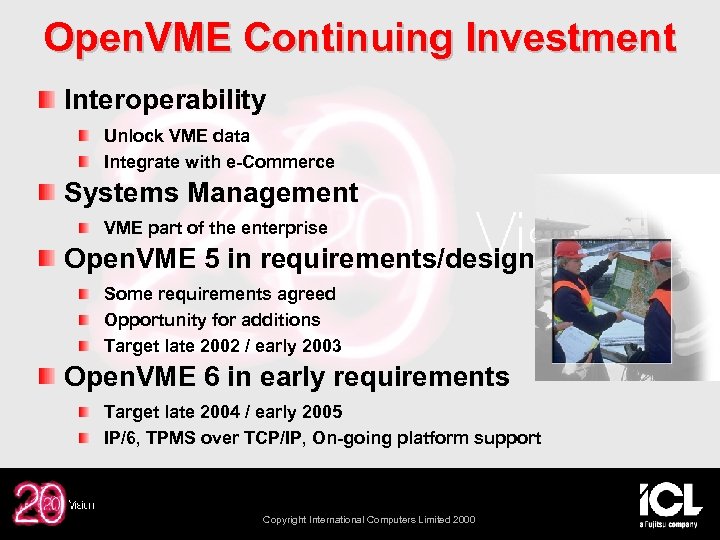 OpenVME Continuing Investment

Interoperability

Unlock VME data

Integrate with e-Commerce

Systems Management

VME part of the enterprise

OpenVME 5 in requirements/design

Some requirements agreed

Opportunity for additions

Target late 2002 / early 2003

OpenVME 6 in early requirements

Target late 2004 / early 2005

IP/6, TPMS over TCP/IP, On-going platform support

20 20 Vision

Copyright International Computers Limited 2000

ICL
a Fujitsu company